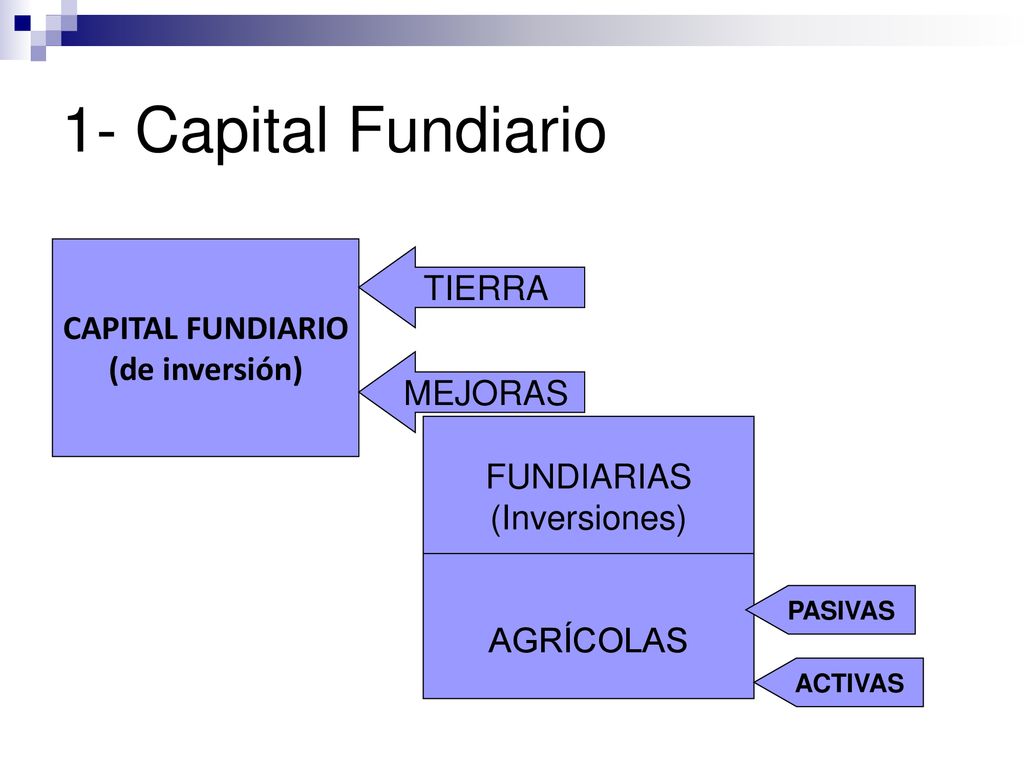 1- Capital Fundiario

CAPITAL FUNDIARIO
(de inversión)

TIERRA

MEJORAS

FUNDIARIAS
(Inversiones)

AGRÍCOLAS

PASIVAS

ACTIVAS